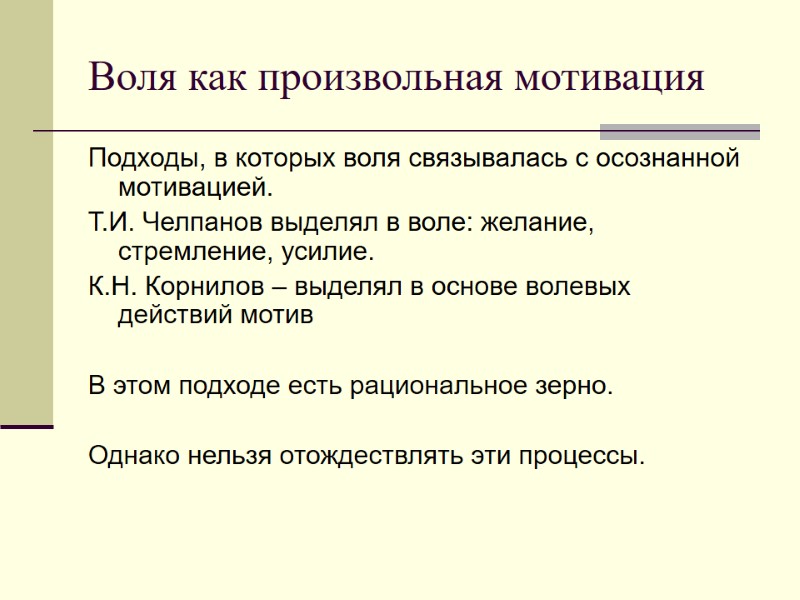 Воля как произвольная мотивация

Подходы, в которых воля связывалась с осознанной мотивацией.

Т.И. Челпанов выделял в воле: желание, стремление, усилие.

К.Н. Корнилов – выделял в основе волевых действий мотив

В этом подходе есть рациональное зерно.

Однако нельзя отождествлять эти процессы.